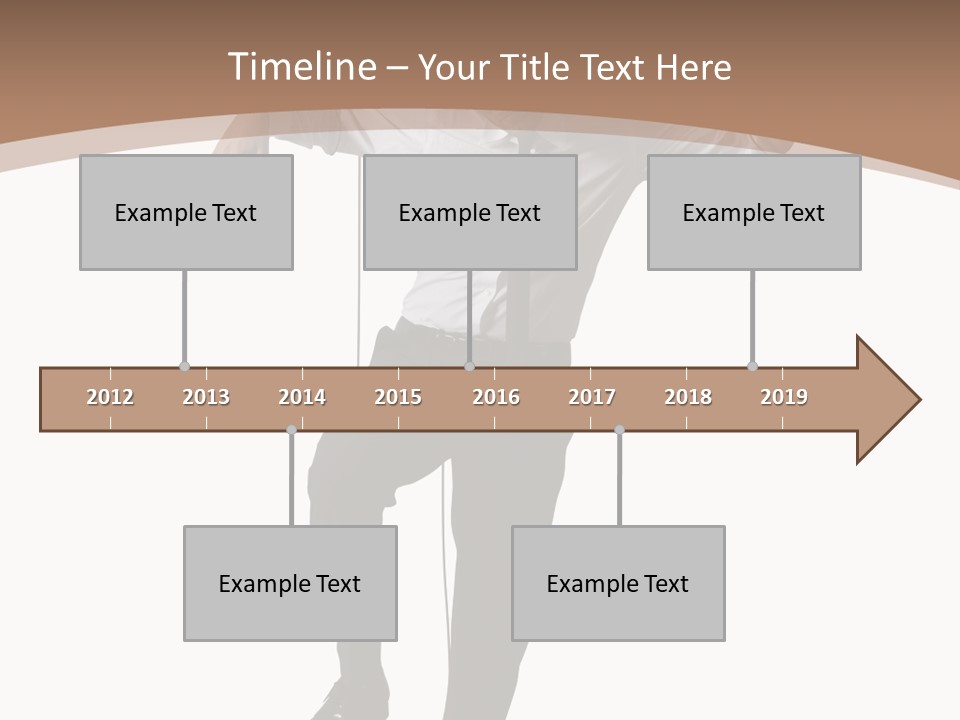 Timeline – Your Title Text Here

Example Text

Example Text

Example Text

2012 2013 2014 2015 2016 2017 2018 2019

Example Text

Example Text